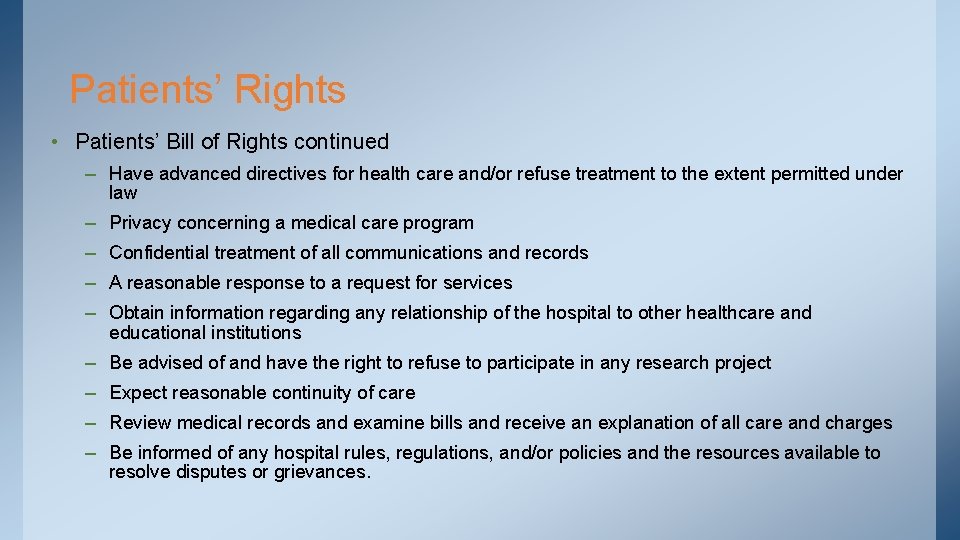 Patients’ Rights

• Patients’ Bill of Rights continued

– Have advanced directives for health care and/or refuse treatment to the extent permitted under law

– Privacy concerning a medical care program

– Confidential treatment of all communications and records

– A reasonable response to a request for services

– Obtain information regarding any relationship of the hospital to other healthcare and educational institutions

– Be advised of and have the right to refuse to participate in any research project

– Expect reasonable continuity of care

– Review medical records and examine bills and receive an explanation of all care and charges

– Be informed of any hospital rules, regulations, and/or policies and the resources available to resolve disputes or grievances.